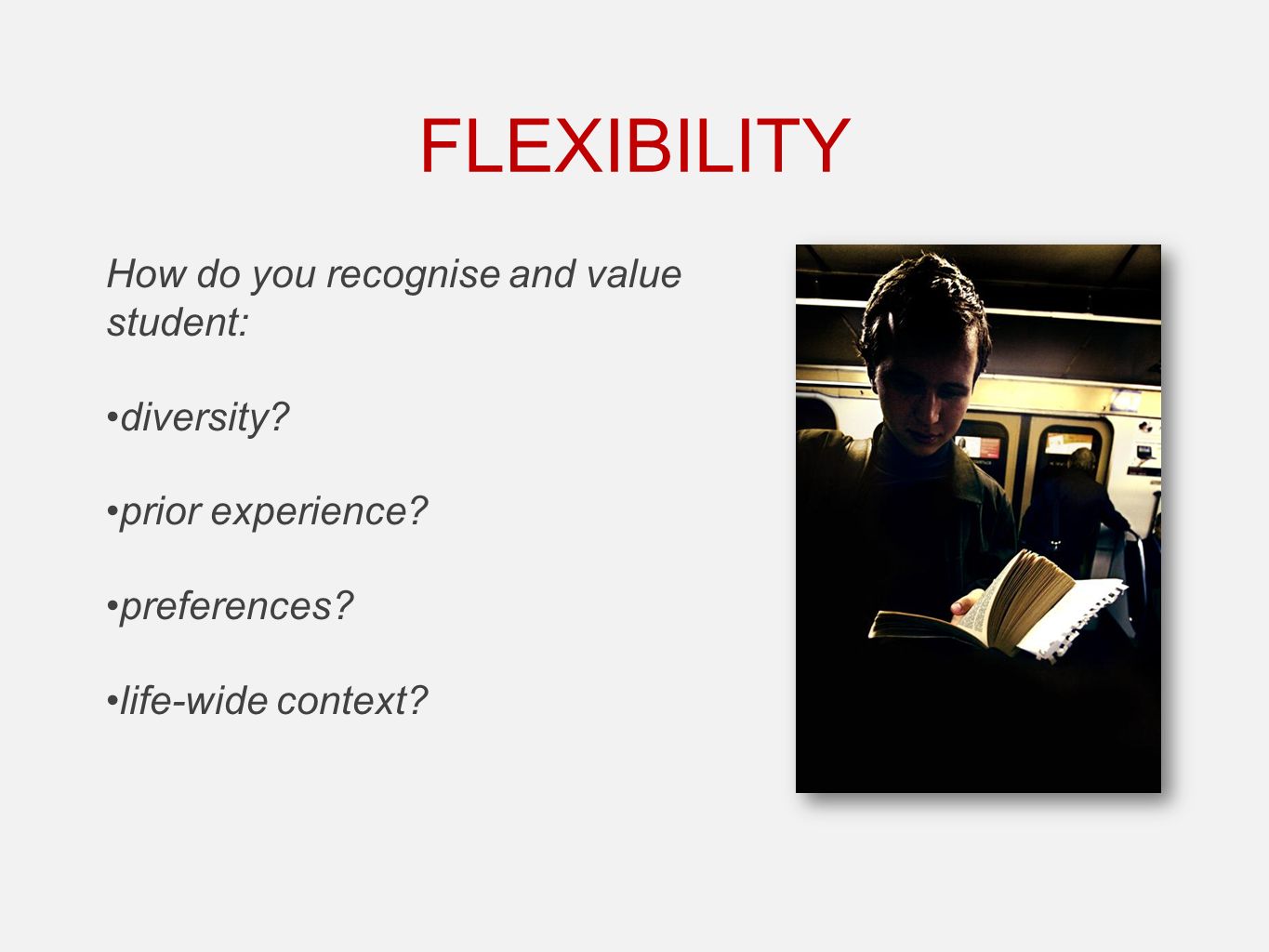 FLEXIBILITY

How do you recognise and value student:

•diversity?

•prior experience?

•preferences?

•life-wide context?